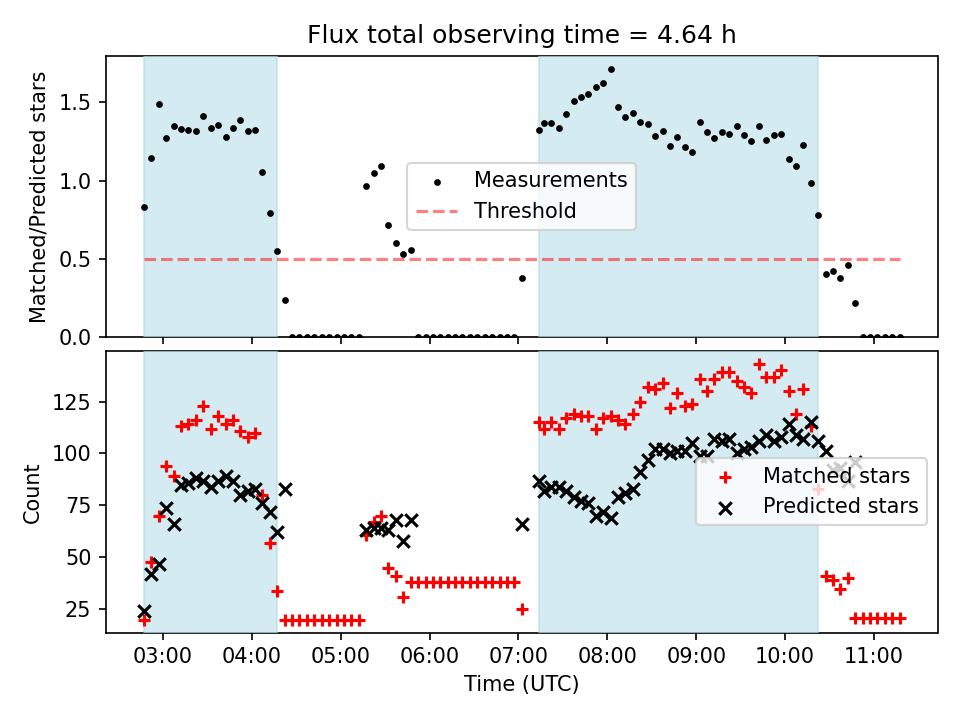 Flux total observing time = 4.64 h

Matched/Predicted stars

1.5
1.0
0.5
0.0

Measurements
Threshold

Count

125
100
75
50
25

Matched stars
Predicted stars

03:00
04:00
05:00
06:00
07:00
08:00
09:00
10:00
11:00

Time (UTC)